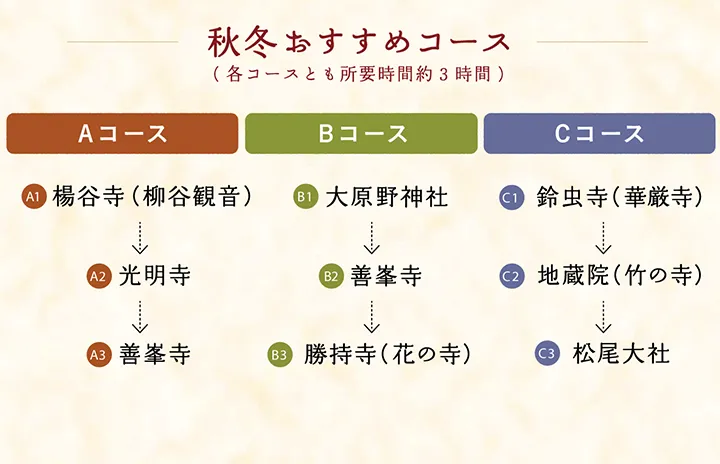 秋冬おすすめコース
（各コースとも所要時間約３時間）

Aコース

A1 楊谷寺（柳谷観音）

A2 光明寺

A3 善峯寺

Bコース

B1 大原野神社

B2 善峯寺

B3 勝持寺（花の寺）

Cコース

C1 鈴虫寺（華厳寺）

C2 地蔵院（竹の寺）

C3 松尾大社